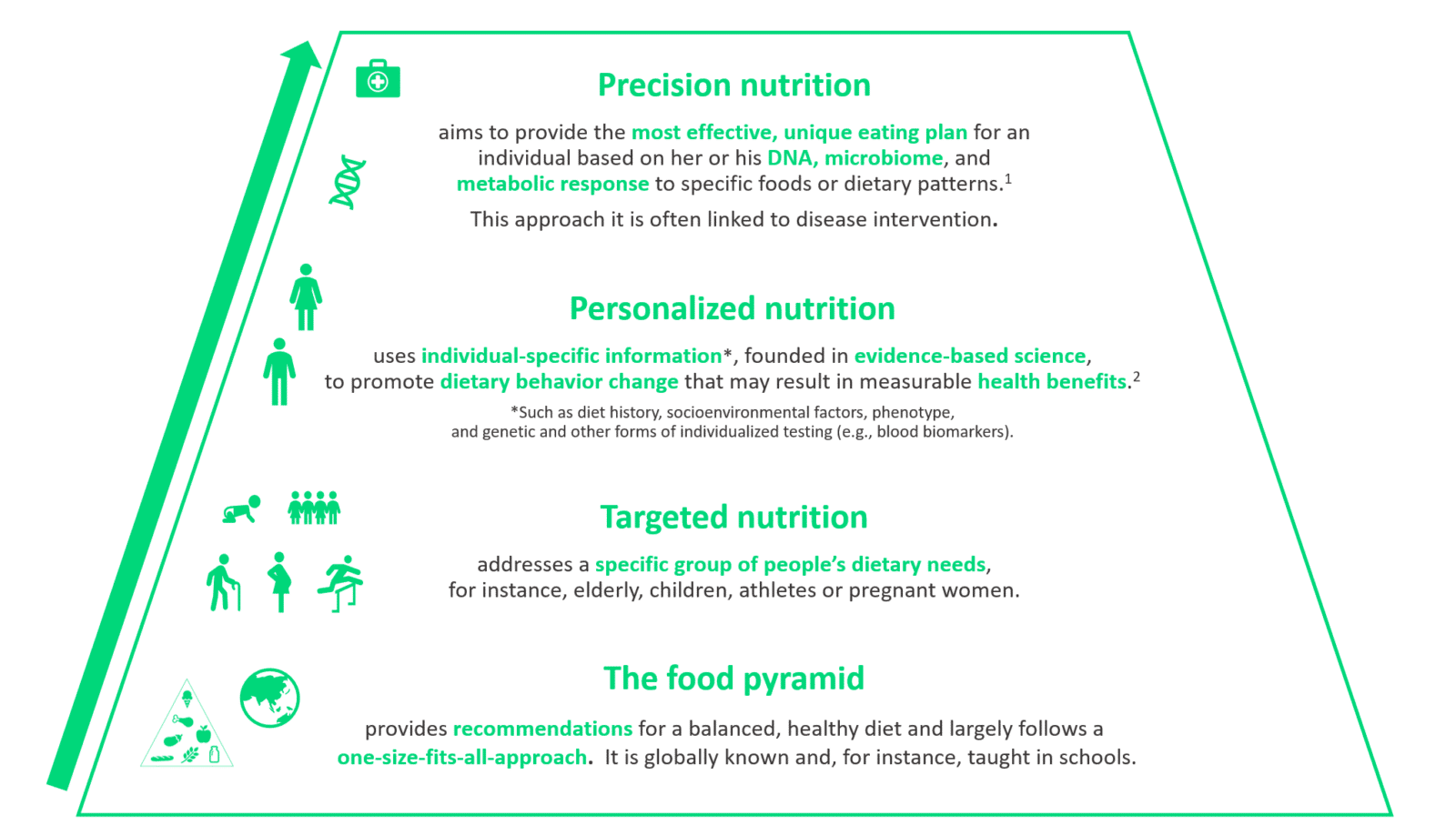 Precision nutrition

aims to provide the most effective, unique eating plan for an individual based on her or his DNA, microbiome, and metabolic response to specific foods or dietary patterns.$^1$

This approach it is often linked to disease intervention.

Personalized nutrition

uses individual-specific information*, founded in evidence-based science, to promote dietary behavior change that may result in measurable health benefits.$^2$

*Such as diet history, socioenvironmental factors, phenotype, and genetic and other forms of individualized testing (e.g., blood biomarkers).

Targeted nutrition

addresses a specific group of people's dietary needs, for instance, elderly, children, athletes or pregnant women.

The food pyramid

provides recommendations for a balanced, healthy diet and largely follows a one-size-fits-all-approach. It is globally known and, for instance, taught in schools.